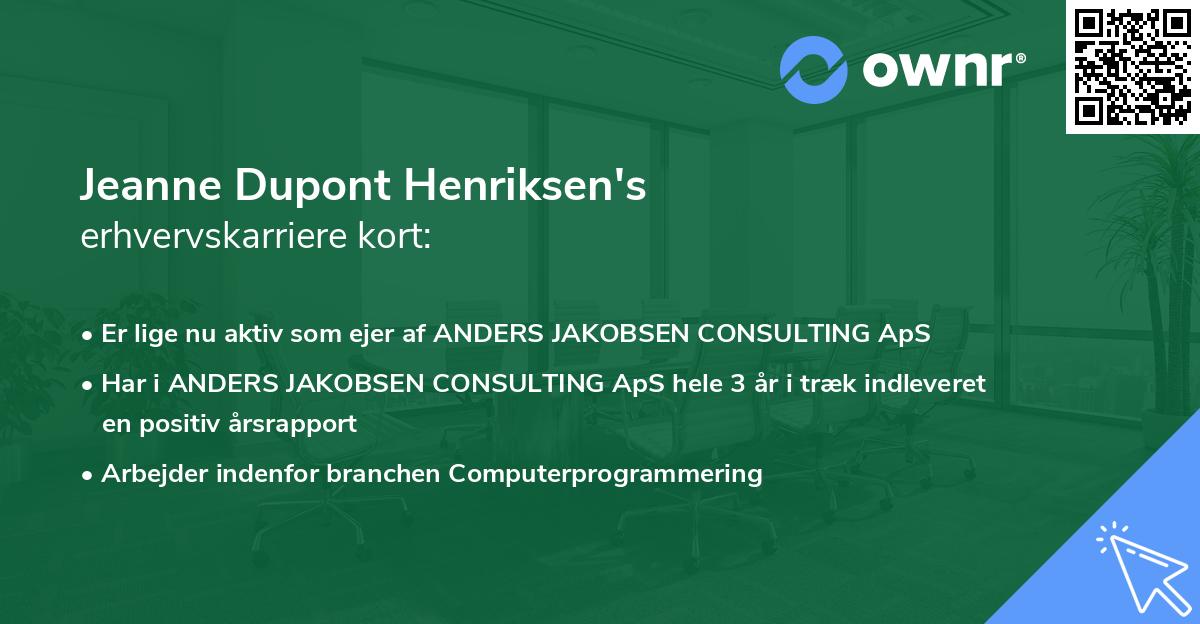 ownr®

Jeanne Dupont Henriksen's
erhvervskarriere kort:

• Er lige nu aktiv som ejer af ANDERS JAKOBSEN CONSULTING ApS
• Har i ANDERS JAKOBSEN CONSULTING ApS hele 3 år i træk indleveret en positiv årsrapport
• Arbejder indenfor branchen Computerprogrammering